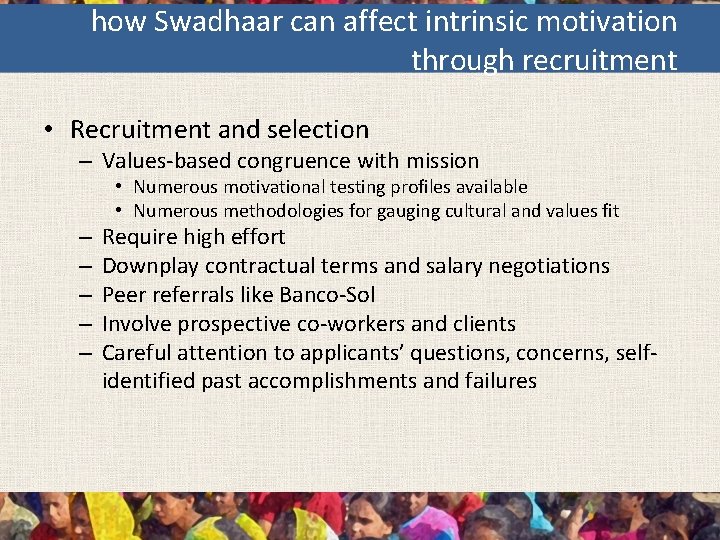 how Swadhaar can affect intrinsic motivation through recruitment

• Recruitment and selection
– Values-based congruence with mission
• Numerous motivational testing profiles available
• Numerous methodologies for gauging cultural and values fit
– Require high effort
– Downplay contractual terms and salary negotiations
– Peer referrals like Banco-Sol
– Involve prospective co-workers and clients
– Careful attention to applicants' questions, concerns, self-identified past accomplishments and failures